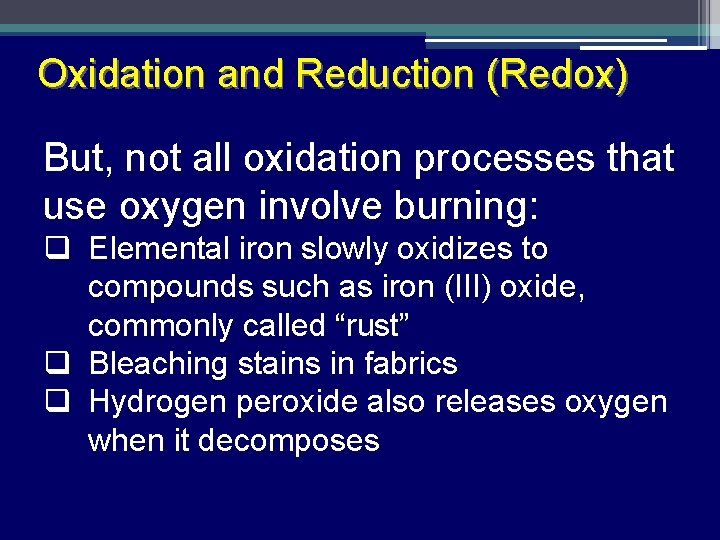 Oxidation and Reduction (Redox)

But, not all oxidation processes that use oxygen involve burning:

❑ Elemental iron slowly oxidizes to compounds such as iron (III) oxide, commonly called “rust”
❑ Bleaching stains in fabrics
❑ Hydrogen peroxide also releases oxygen when it decomposes